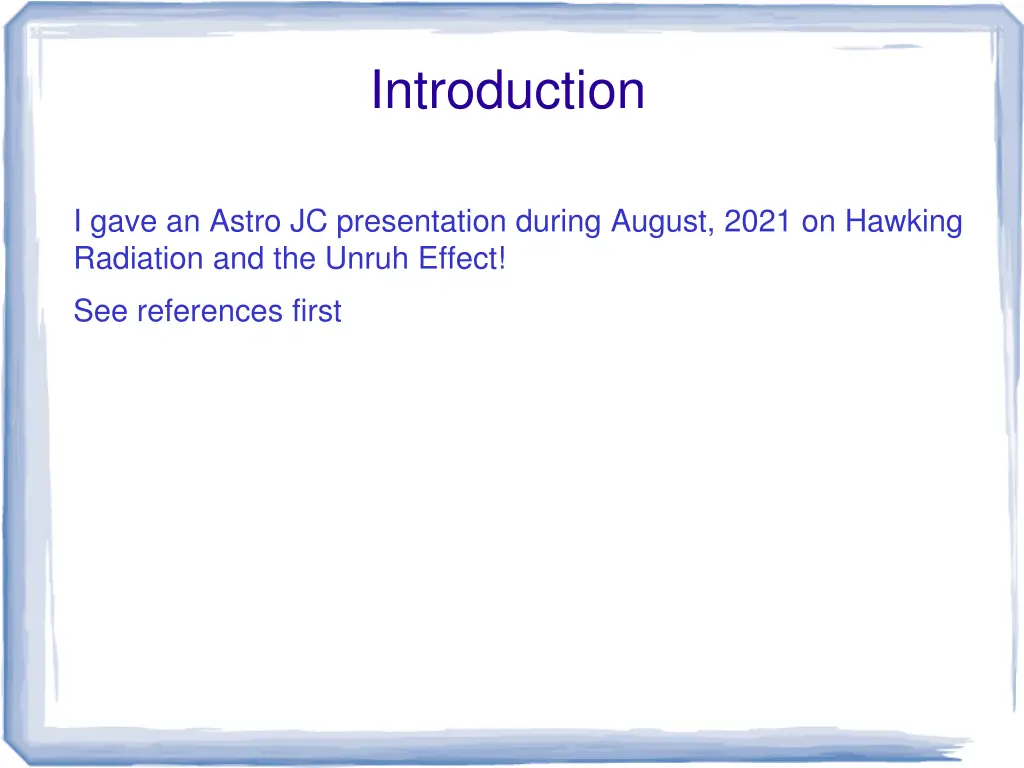 Introduction

I gave an Astro JC presentation during August, 2021 on Hawking Radiation and the Unruh Effect!

See references first